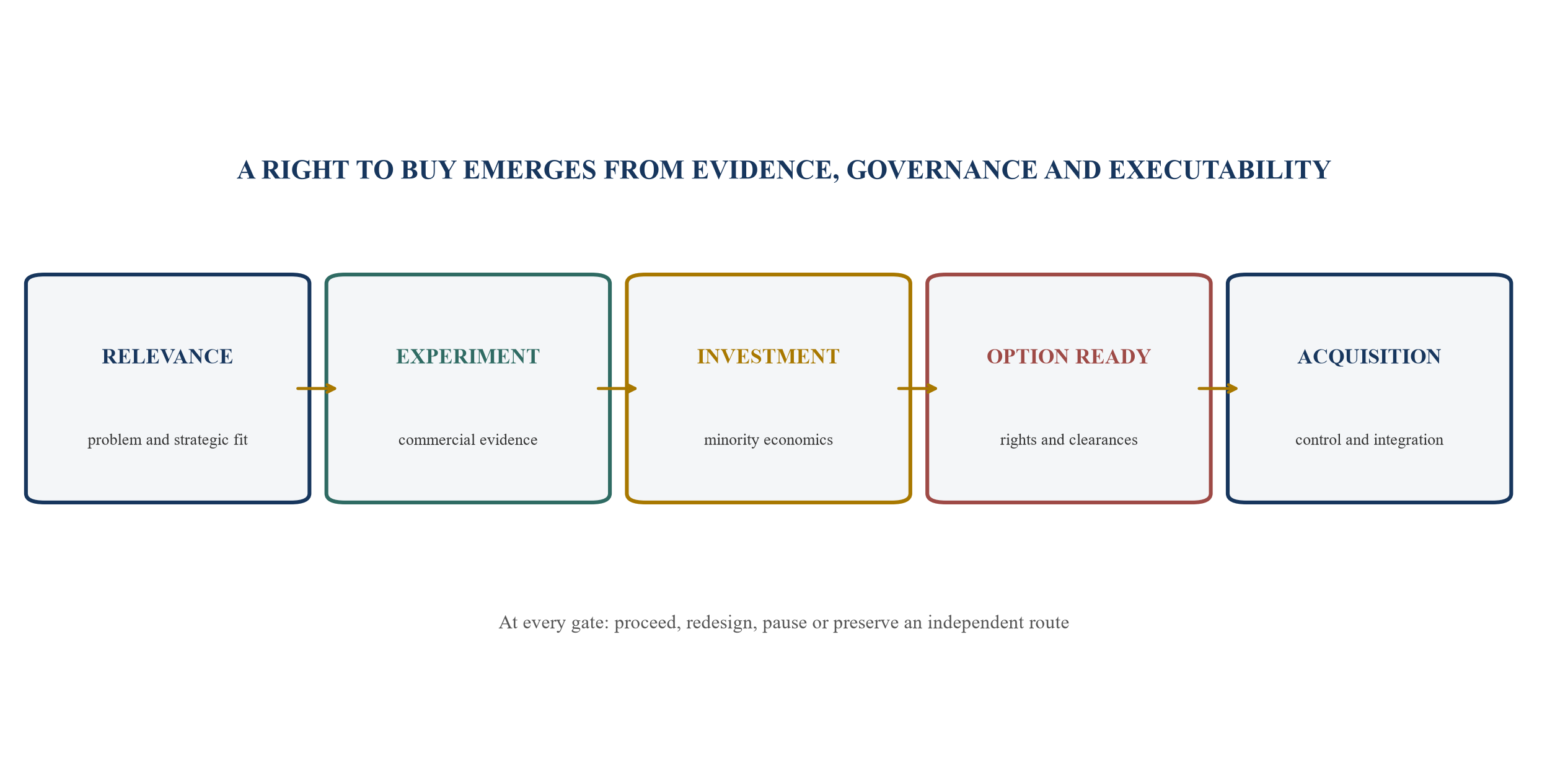 A RIGHT TO BUY EMERGES FROM EVIDENCE, GOVERNANCE AND EXECUTABILITY

RELEVANCE

problem and strategic fit

EXPERIMENT

commercial evidence

INVESTMENT

minority economics

OPTION READY

rights and clearances

ACQUISITION

control and integration

At every gate: proceed, redesign, pause or preserve an independent route